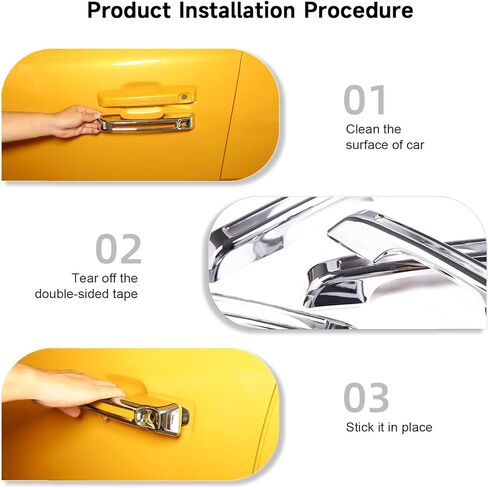 Product Installation Procedure

01
Clean the surface of car

02
Tear off the double-sided tape

03
Stick it in place